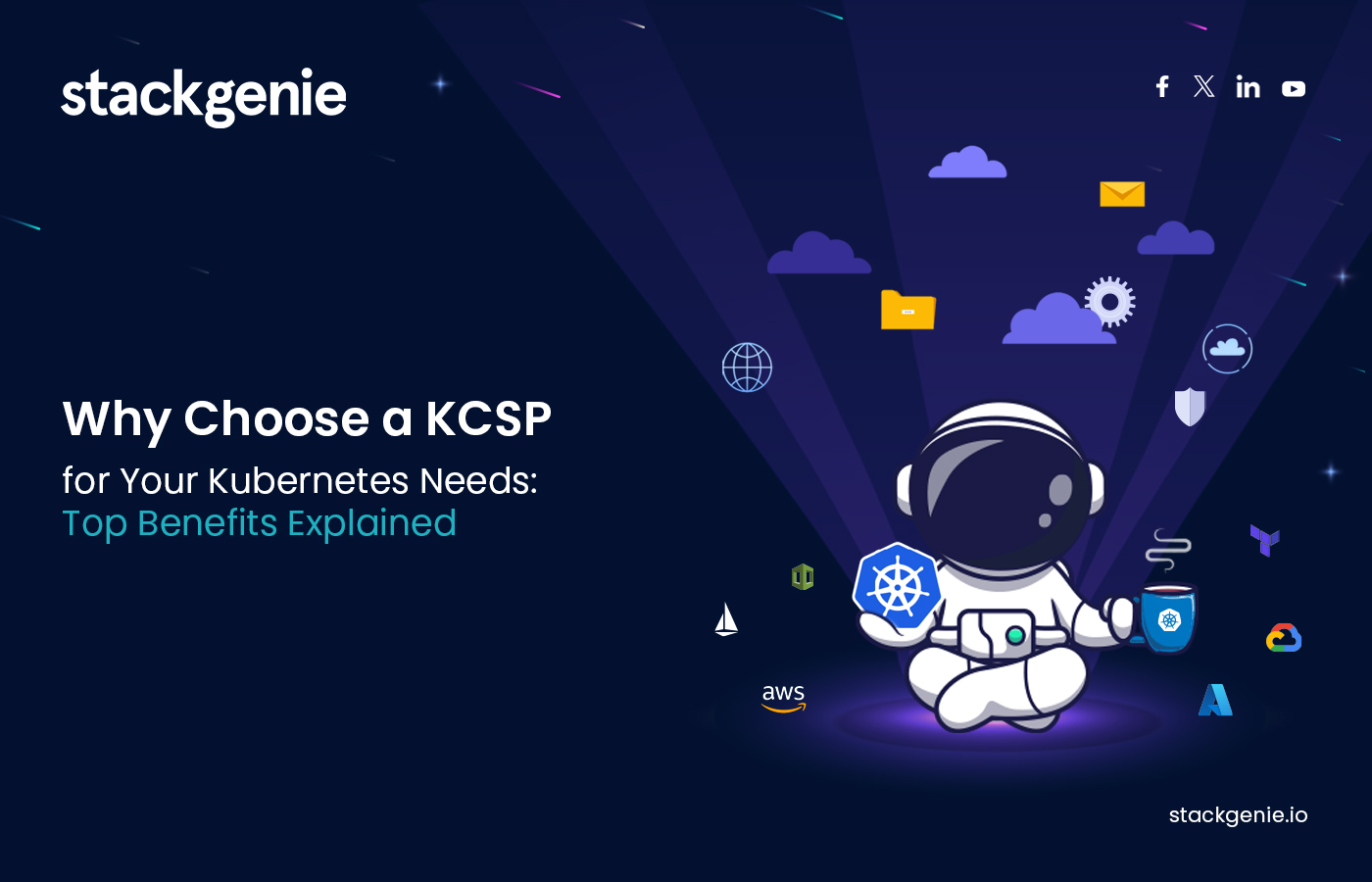 stackgenie

Why Choose a KCSP
for Your Kubernetes Needs:
Top Benefits Explained

aws

stackgenie.io